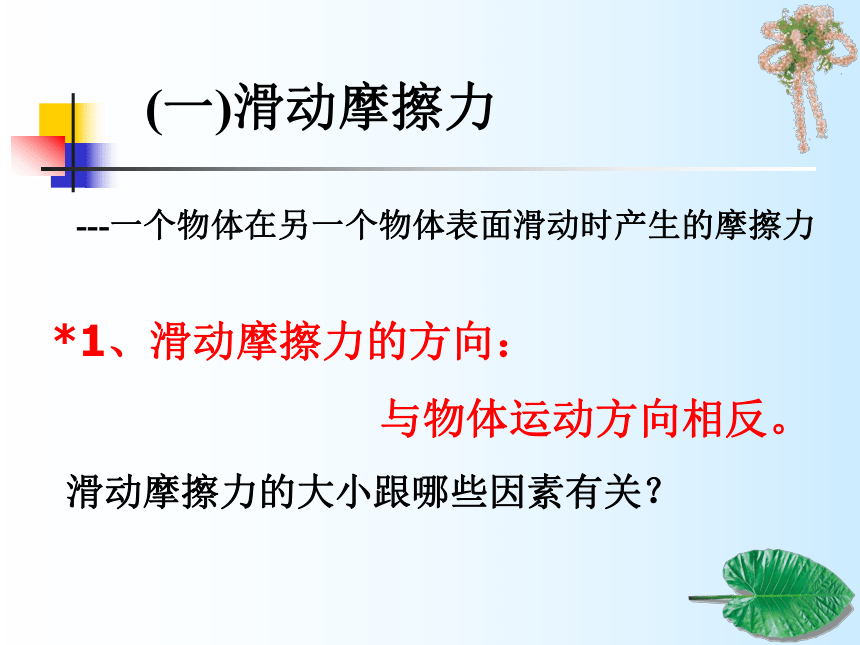 (一)滑动摩擦力

---一个物体在另一个物体表面滑动时产生的摩擦力

*1、滑动摩擦力的方向：

与物体运动方向相反。

滑动摩擦力的大小跟哪些因素有关？